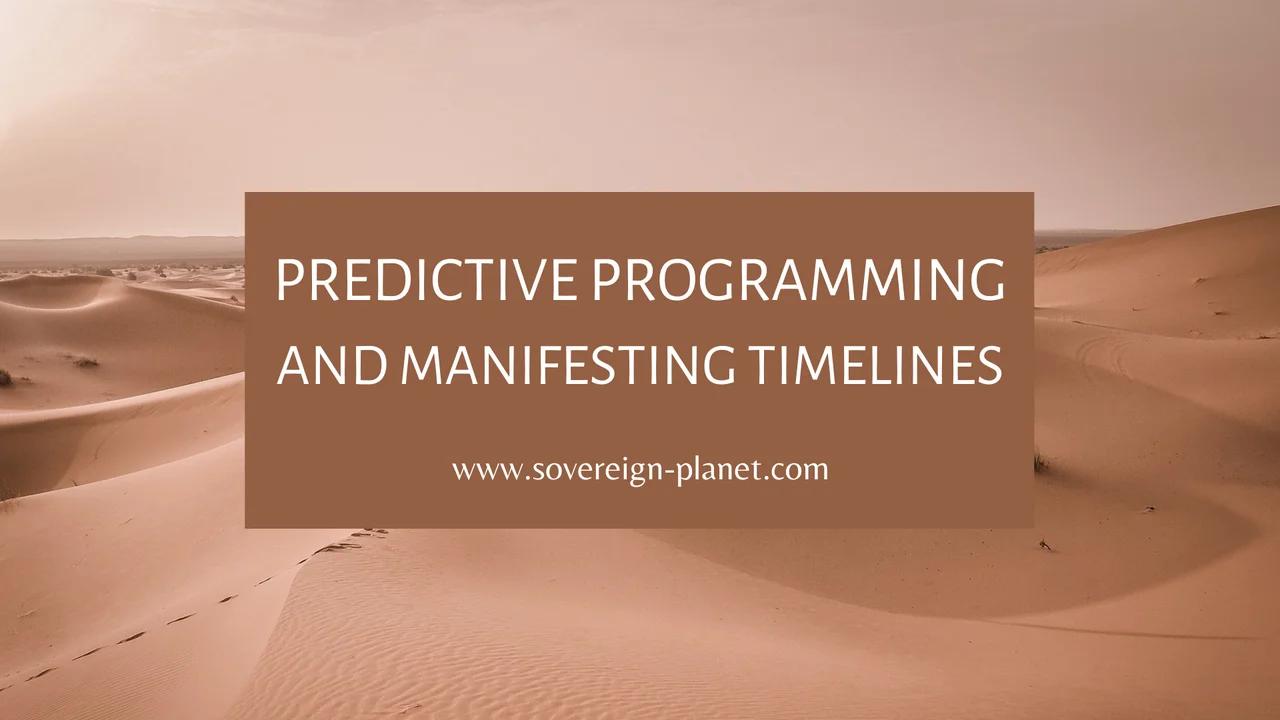 PREDICTIVE PROGRAMMING AND MANIFESTING TIMELINES

www.sovereign-planet.com